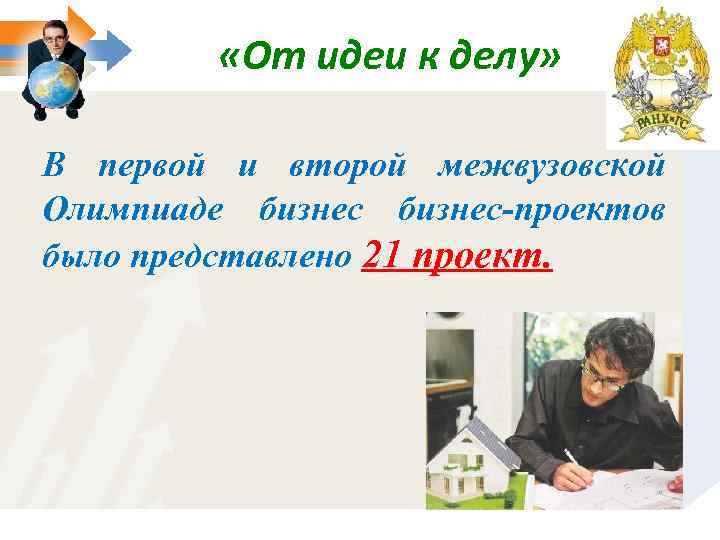 «От идеи к делу»

РАНХиГС

В первой и второй межвузовской Олимпиаде бизнес бизнес-проектов было представлено 21 проект.